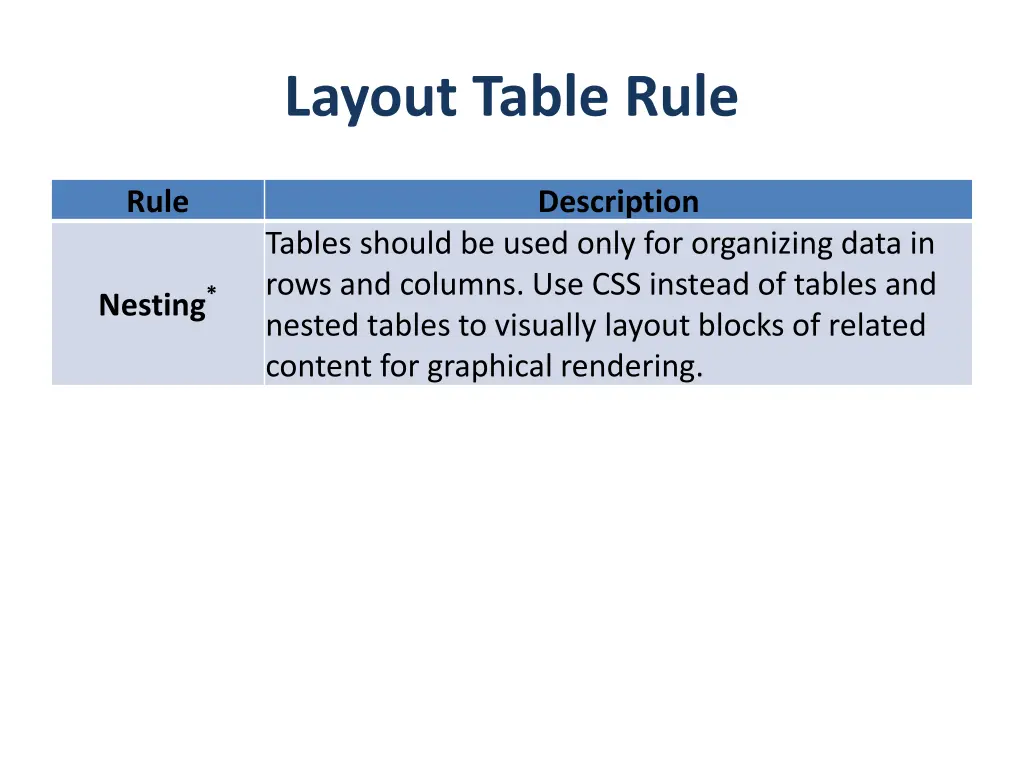 Layout Table Rule

| Rule | Description |
|---|---|
| Nesting* | Tables should be used only for organizing data in rows and columns. Use CSS instead of tables and nested tables to visually layout blocks of related content for graphical rendering. |